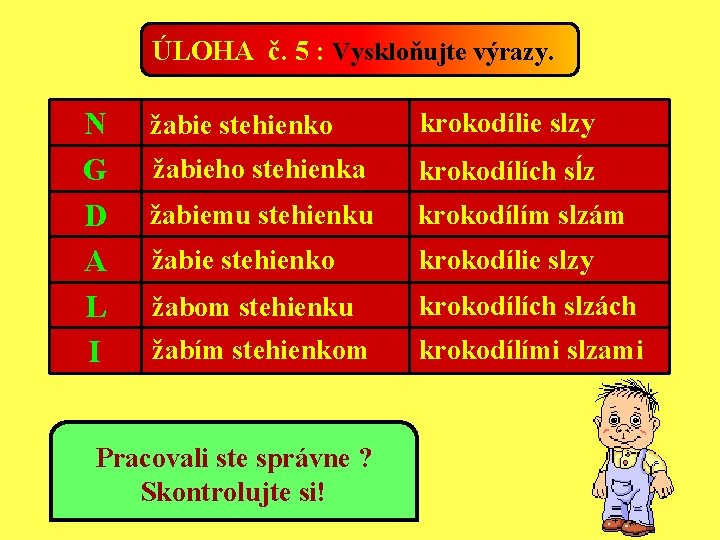 ÚLOHA č. 5 : Vyskloňujte výrazy.

| N | žabie stehienko | krokodílie slzy |
|---|---|---|
| G | žabieho stehienka | krokodílích sĺz |
| D | žabiemu stehienku | krokodílím slzám |
| A | žabie stehienko | krokodílie slzy |
| L | žabom stehienku | krokodílích slzách |
| I | žabím stehienkom | krokodílími slzami |

Pracovali ste správne ?
Skontrolujte si!